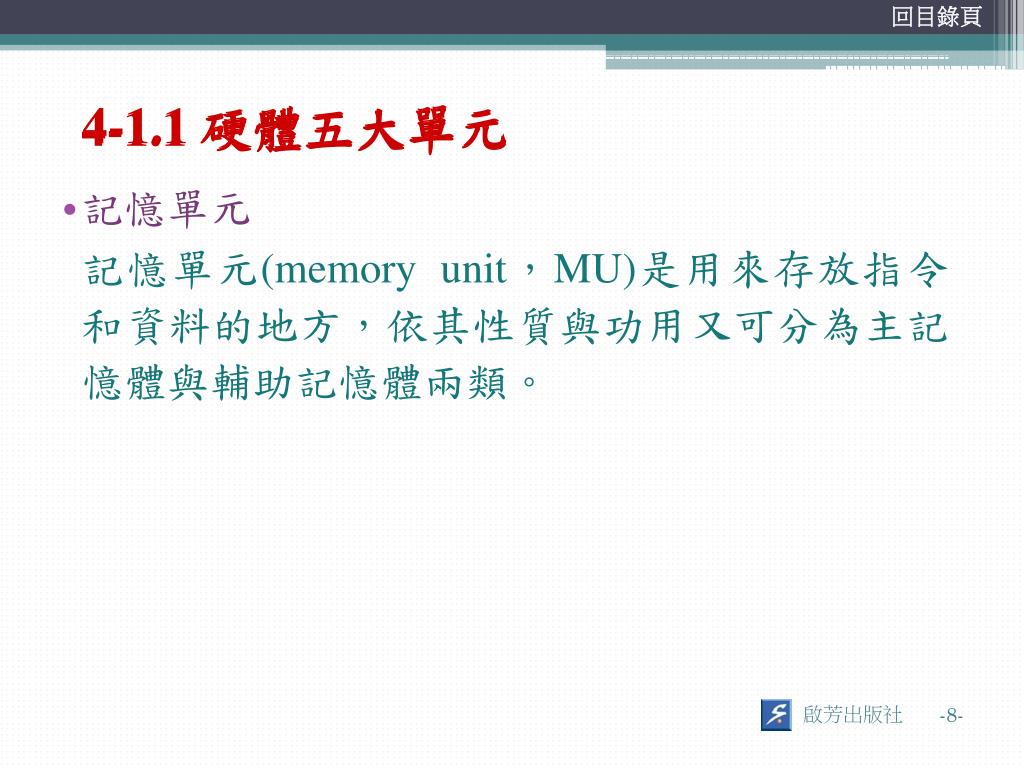 回目錄頁

4-1.1 硬體五大單元

• 記憶單元

記憶單元(memory unit，MU)是用來存放指令和資料的地方，依其性質與功用又可分為主記憶體與輔助記憶體兩類。

啟芳出版社 -8-